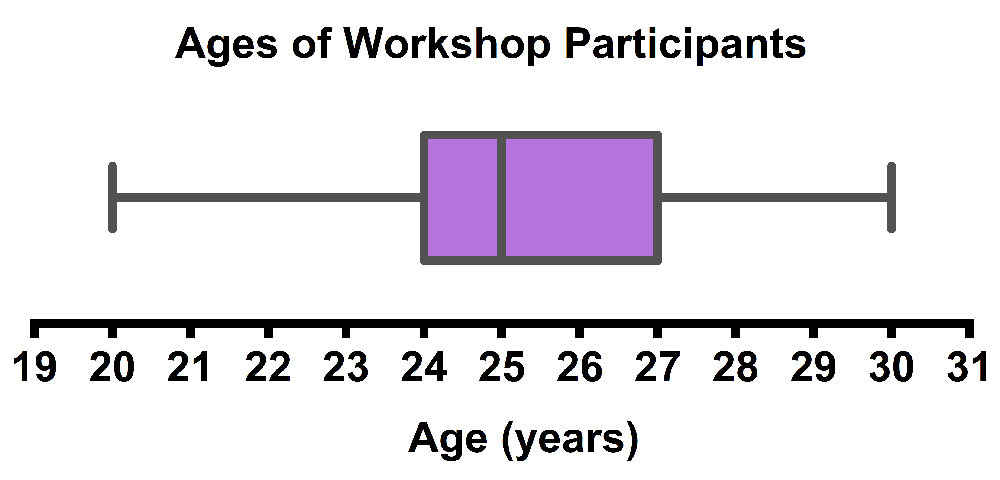 Ages of Workshop Participants

19 20 21 22 23 24 25 26 27 28 29 30 31

Age (years)